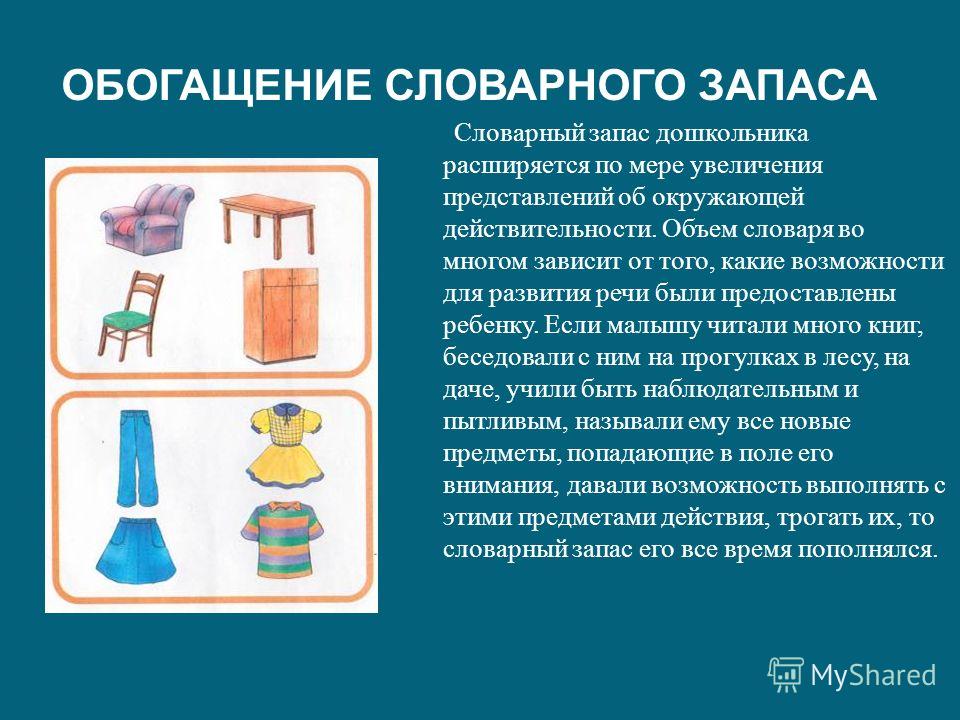 ОБОГАЩЕНИЕ СЛОВАРНОГО ЗАПАСА

Словарный запас дошкольника расширяется по мере увеличения представлений об окружающей действительности. Объем словаря во многом зависит от того, какие возможности для развития речи были предоставлены ребенку. Если малышу читали много книг, беседовали с ним на прогулках в лесу, на даче, учили быть наблюдательным и пытливым, называли ему все новые предметы, попадающие в поле его внимания, давали возможность выполнять с этими предметами действия, трогать их, то словарный запас его все время пополнялся.

MyShared